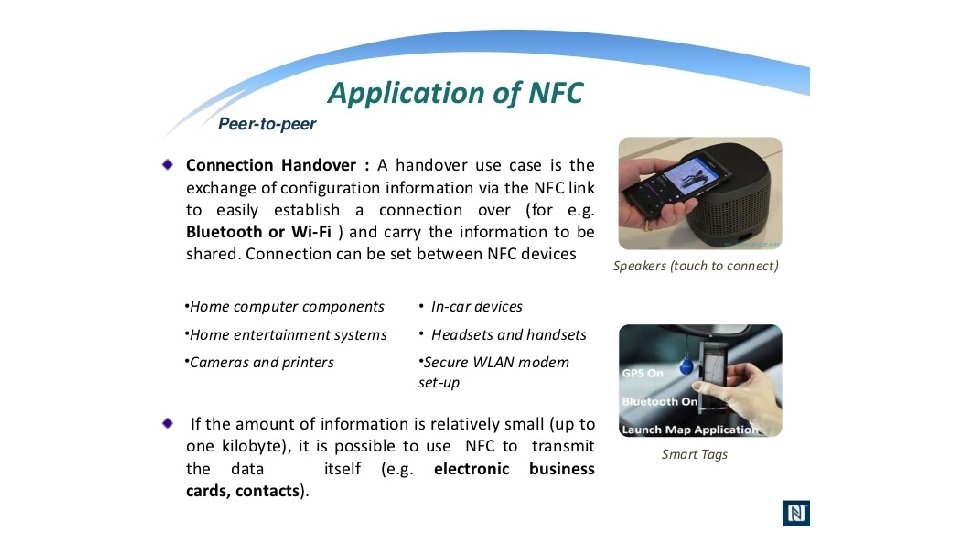 Application of NFC

Peer-to-peer

Connection Handover : A handover use case is the exchange of configuration information via the NFC link to easily establish a connection over (for e.g. Bluetooth or Wi-Fi ) and carry the information to be shared. Connection can be set between NFC devices

•Home computer components

•Home entertainment systems

•Cameras and printers

• In-car devices

• Headsets and handsets

•Secure WLAN modem set-up

If the amount of information is relatively small (up to one kilobyte), it is possible to use NFC to transmit the data itself (e.g. electronic business cards, contacts).

Speakers (touch to connect)

GPS On

Bluetooth On

Launch Map Application

Smart Tags